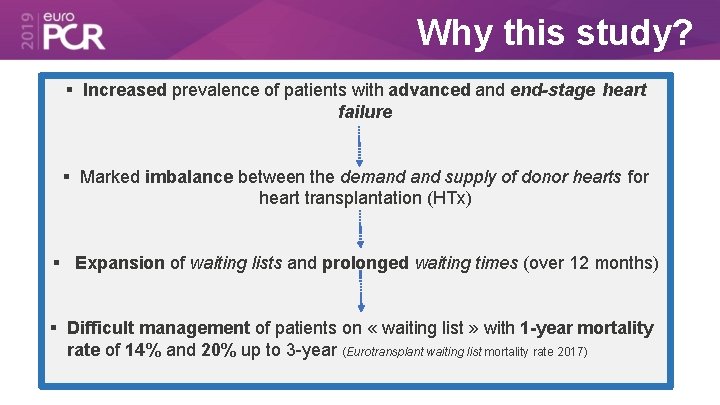 2019 euro PCR

Why this study?

▪ Increased prevalence of patients with advanced and end-stage heart failure

▪ Marked imbalance between the demand and supply of donor hearts for heart transplantation (HTx)

▪ Expansion of waiting lists and prolonged waiting times (over 12 months)

▪ Difficult management of patients on « waiting list » with 1-year mortality rate of 14% and 20% up to 3-year (Eurotransplant waiting list mortality rate 2017)